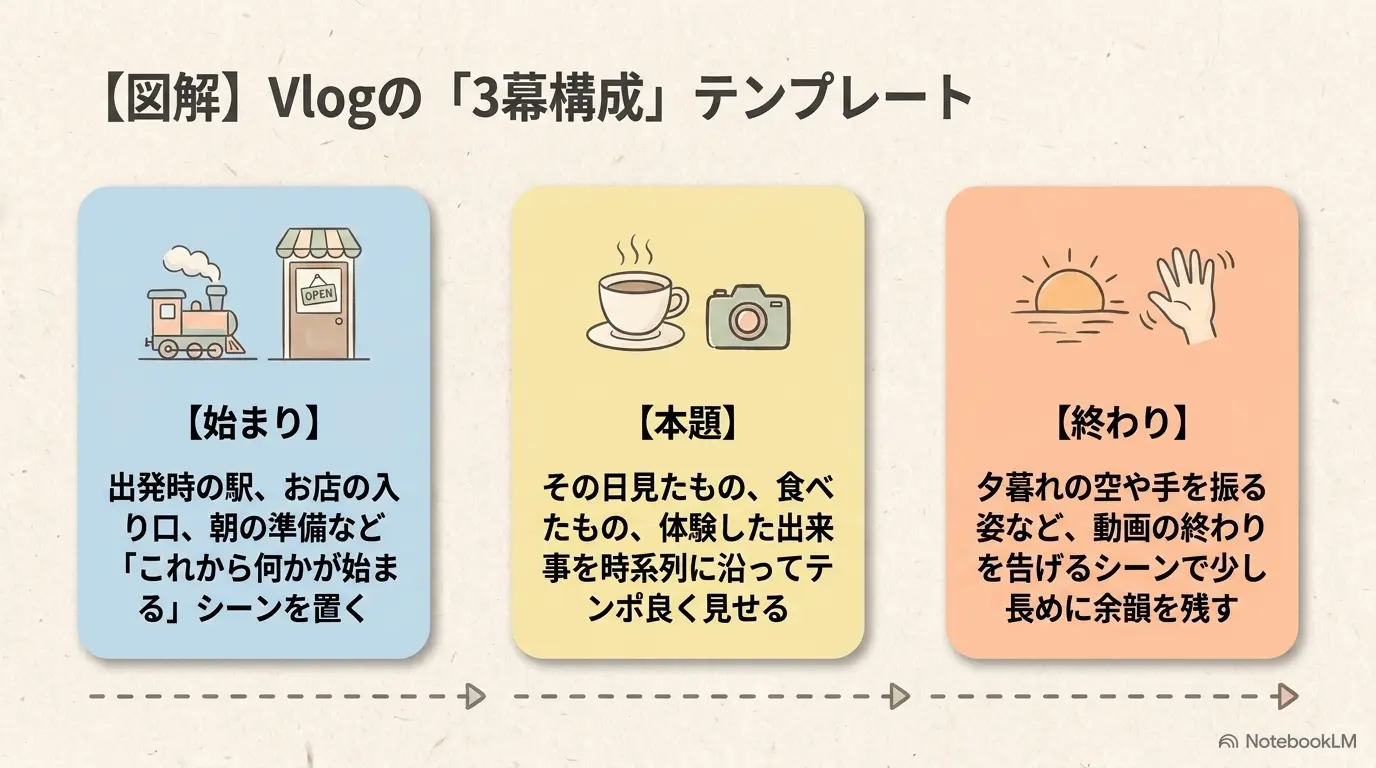 【図解】Vlogの「3幕構成」テンプレート

OPEN

【始まり】

出発時の駅、お店の入り口、朝の準備など「これから何かが始まる」シーンを置く

【本題】

その日見たもの、食べたもの、体験した出来事を時系列に沿ってテンポ良く見せる

【終わり】

夕暮れの空や手を振る姿など、動画の終わりを告げるシーンで少し長めに余韻を残す

NotebookLM